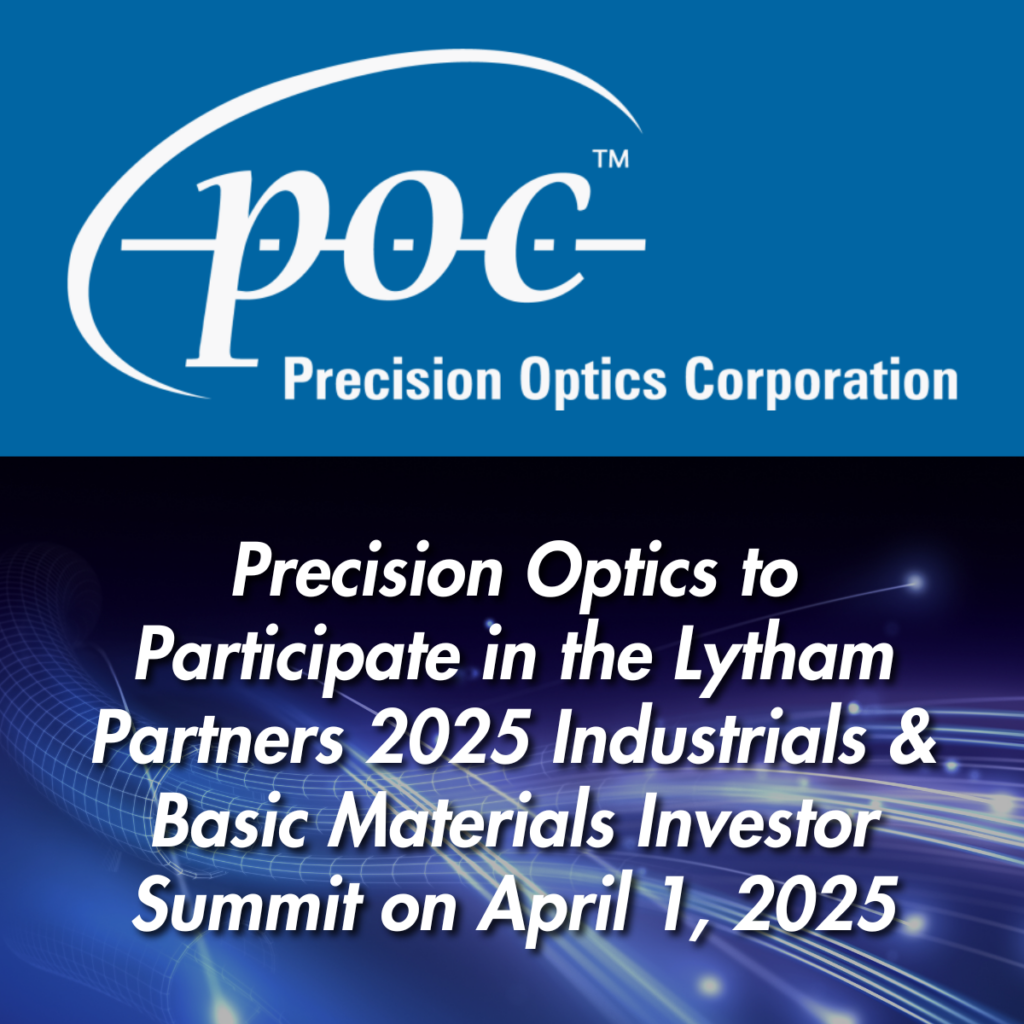 poc™
Precision Optics Corporation

Precision Optics to Participate in the Lytham Partners 2025 Industrials & Basic Materials Investor Summit on April 1, 2025